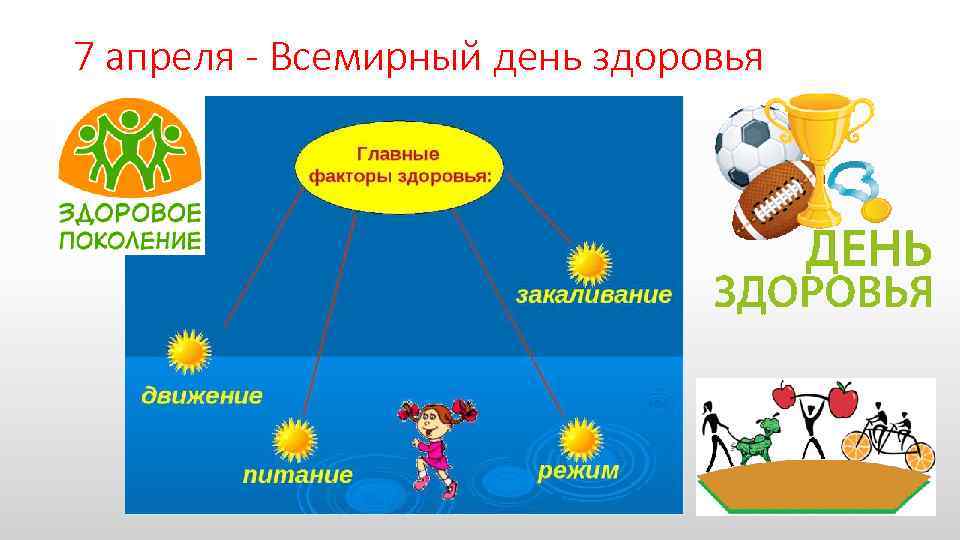 7 апреля - Всемирный день здоровья

ЗДОРОВОЕ ПОКОЛЕНИЕ

Главные факторы здоровья:

закаливание

движение

питание

режим

ДЕНЬ ЗДОРОВЬЯ